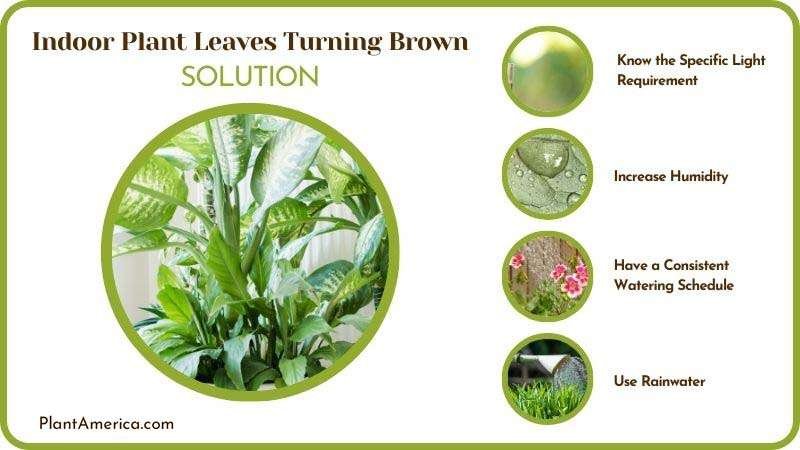 Indoor Plant Leaves Turning Brown
SOLUTION

Know the Specific Light Requirement

Increase Humidity

Have a Consistent Watering Schedule

Use Rainwater

PlantAmerica.com